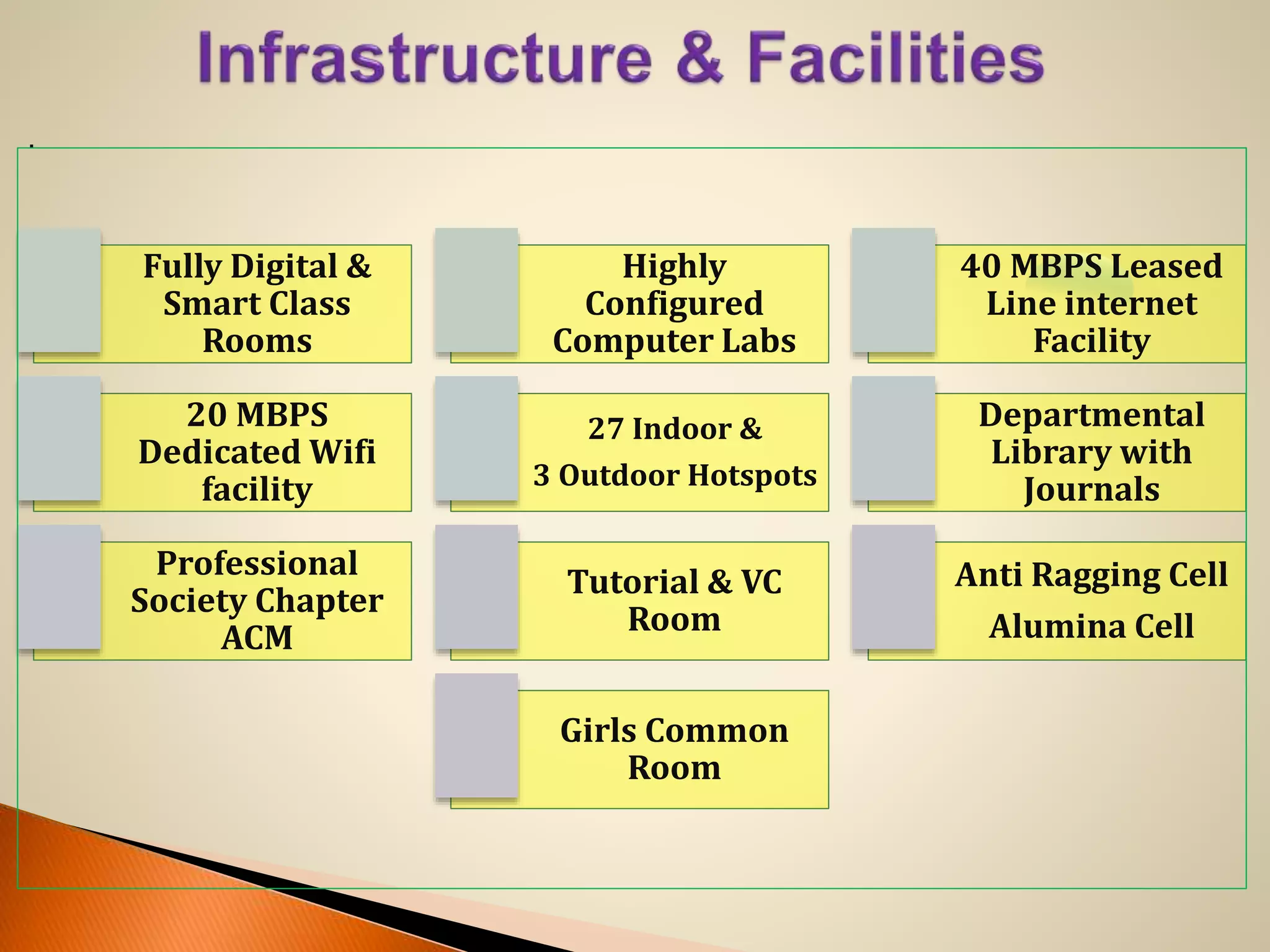 Infrastructure & Facilities

Fully Digital & Smart Class Rooms

Highly Configured Computer Labs

40 MBPS Leased Line internet Facility

20 MBPS Dedicated Wifi facility

27 Indoor &

3 Outdoor Hotspots

Departmental Library with Journals

Professional Society Chapter ACM

Tutorial & VC Room

Anti Ragging Cell

Alumina Cell

Girls Common Room